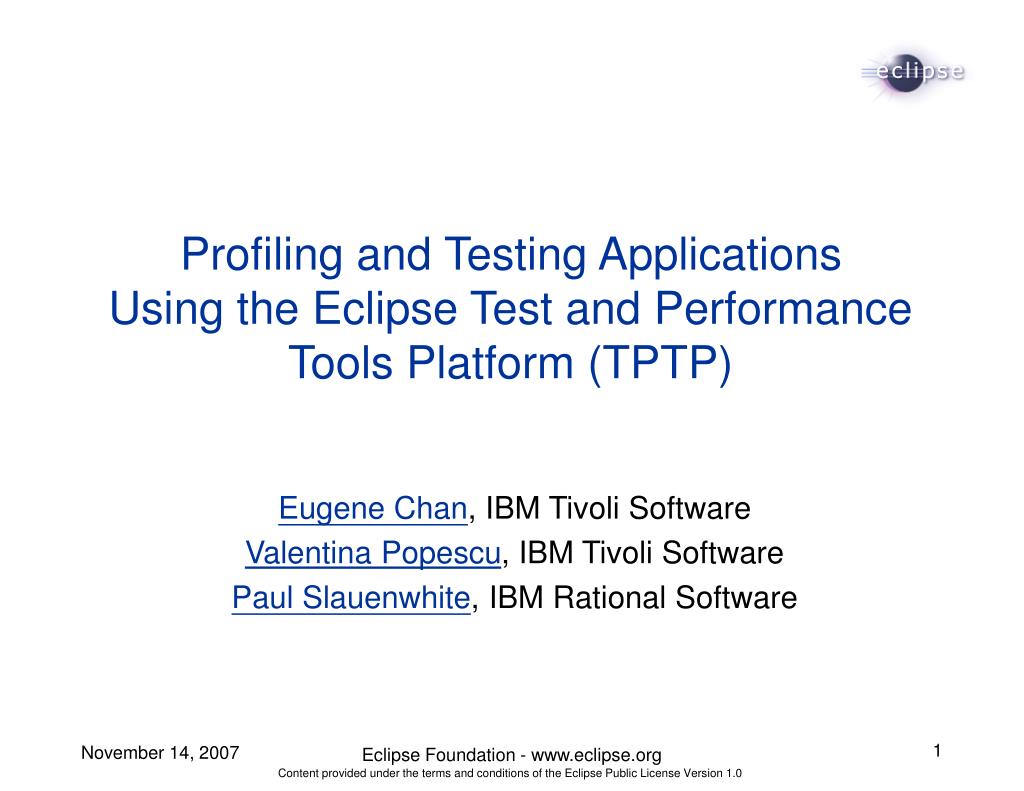 eclipse

Profiling and Testing Applications Using the Eclipse Test and Performance Tools Platform (TPTP)

Eugene Chan, IBM Tivoli Software
Valentina Popescu, IBM Tivoli Software
Paul Slauenwhite, IBM Rational Software

November 14, 2007

Eclipse Foundation - www.eclipse.org
Content provided under the terms and conditions of the Eclipse Public License Version 1.0

1